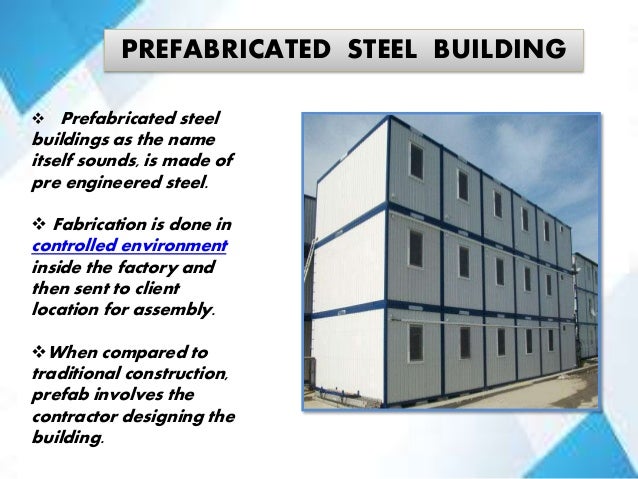 PREFABRICATED STEEL BUILDING

❖ Prefabricated steel buildings as the name itself sounds, is made of pre engineered steel.

❖ Fabrication is done in controlled environment inside the factory and then sent to client location for assembly.

❖ When compared to traditional construction, prefab involves the contractor designing the building.